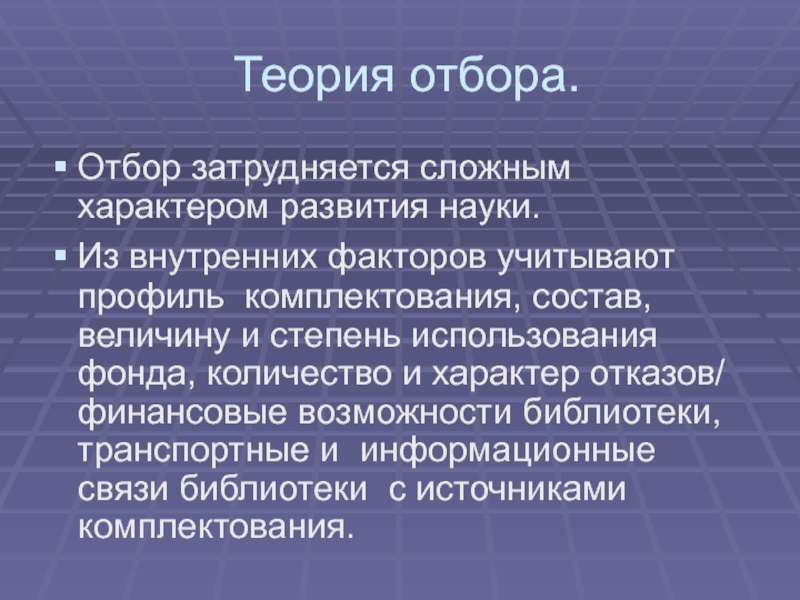 Теория отбора.

▪ Отбор затрудняется сложным характером развития науки.

▪ Из внутренних факторов учитывают профиль комплектования, состав, величину и степень использования фонда, количество и характер отказов/ финансовые возможности библиотеки, транспортные и информационные связи библиотеки с источниками комплектования.